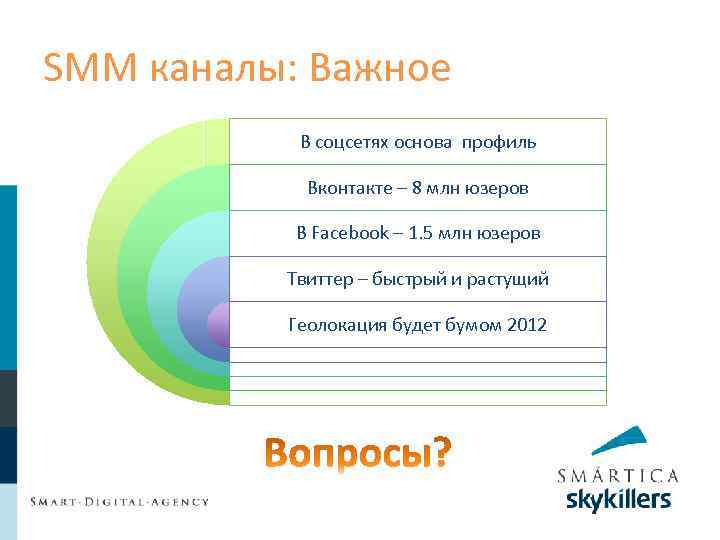 SMM каналы: Важное

В соцсетях основа профиль

Вконтакте – 8 млн юзеров

В Facebook – 1.5 млн юзеров

Твиттер – быстрый и растущий

Геолокация будет бумом 2012

Вопросы?

SMART-DIGITAL-AGENCY

SMÁRTICA
skykillers